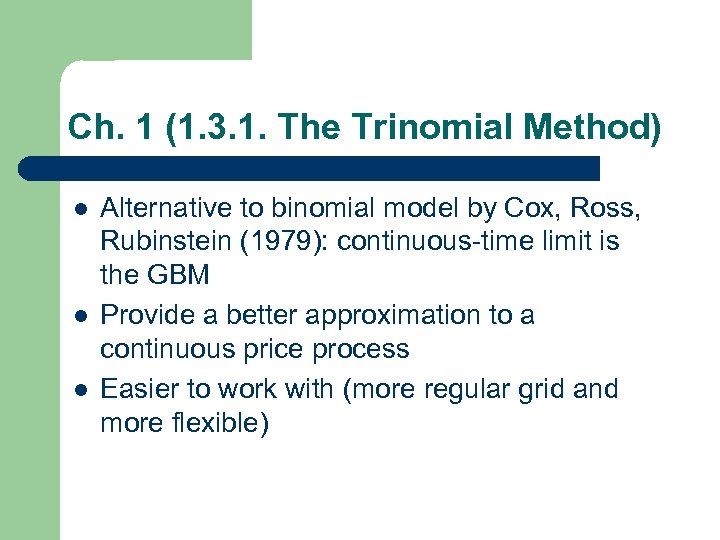 Ch. 1 (1.3.1. The Trinomial Method)

- Alternative to binomial model by Cox, Ross, Rubinstein (1979): continuous-time limit is the GBM
- Provide a better approximation to a continuous price process
- Easier to work with (more regular grid and more flexible)